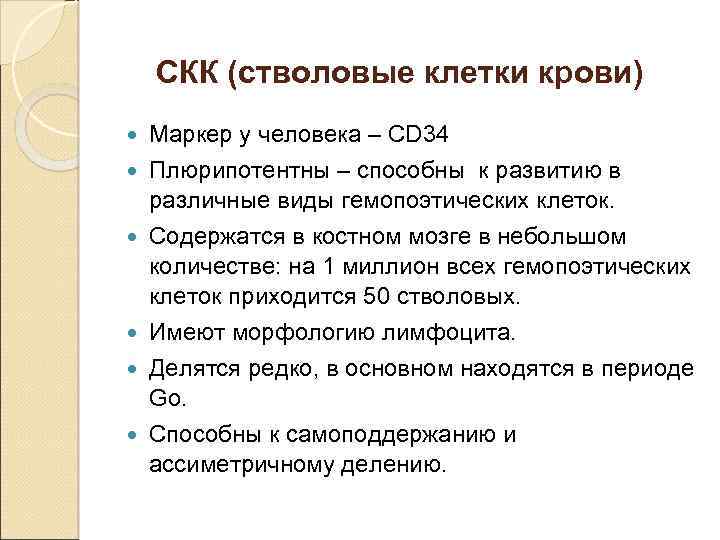 СКК (стволовые клетки крови)

- Маркер у человека – CD34
- Плюрипотентны – способны к развитию в различные виды гемопоэтических клеток.
- Содержатся в костном мозге в небольшом количестве: на 1 миллион всех гемопоэтических клеток приходится 50 стволовых.
- Имеют морфологию лимфоцита.
- Делятся редко, в основном находятся в периоде Go.
- Способны к самоподдержанию и ассиметричному делению.